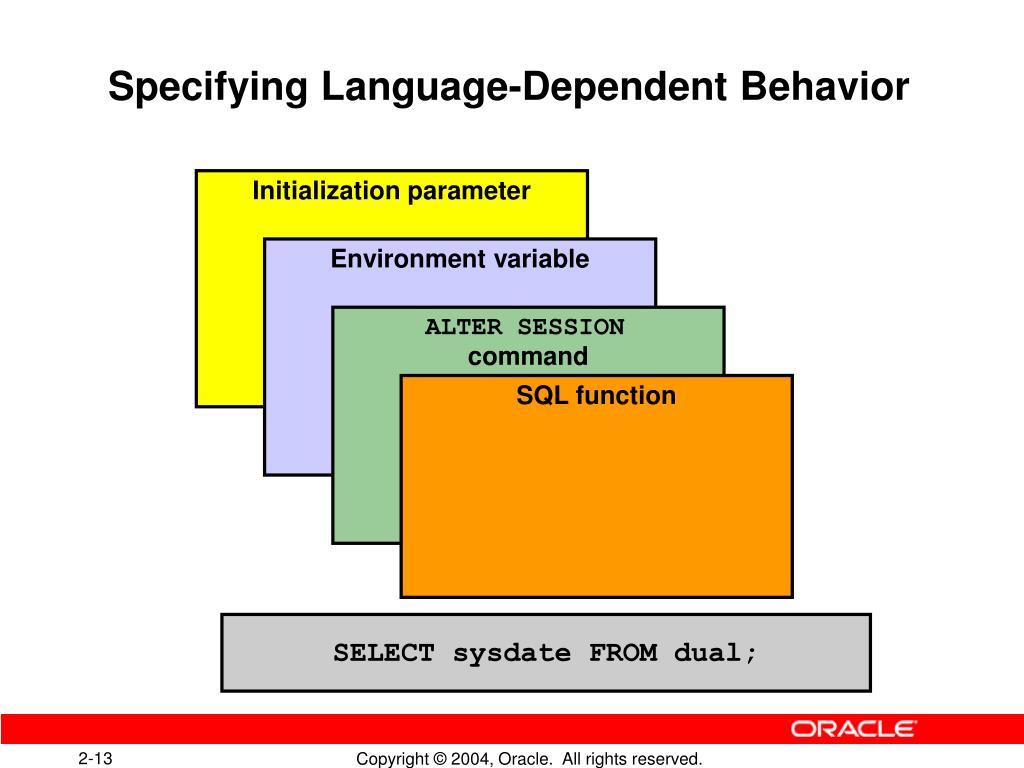 Specifying Language-Dependent Behavior

Initialization parameter

Environment variable

ALTER SESSION command

SQL function

SELECT sysdate FROM dual;

ORACLE

2-13

Copyright © 2004, Oracle. All rights reserved.